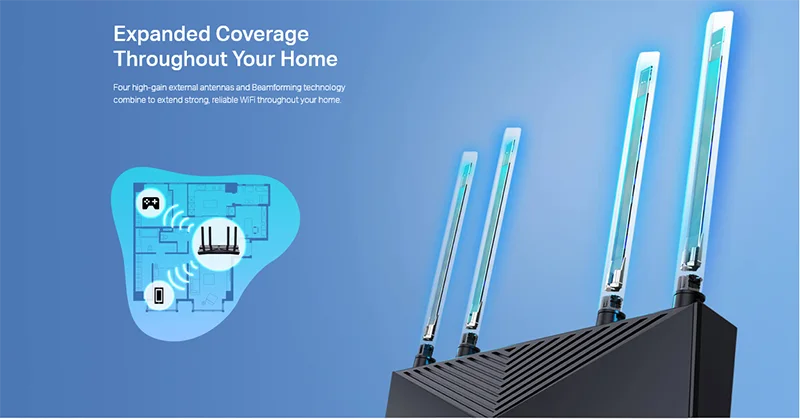 Expanded Coverage Throughout Your Home

Four high-gain external antennas and Beamforming technology combine to extend strong, reliable WiFi throughout your home.